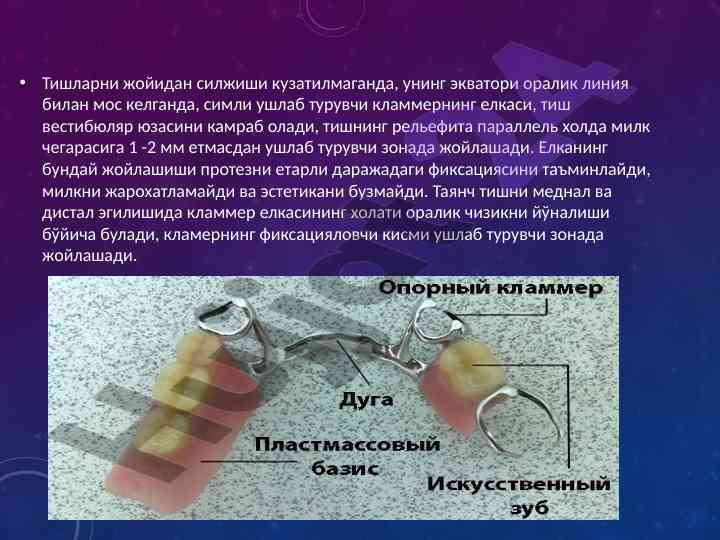 • Тишларни жойидан силжиши кузатилмаганда, унинг экватори оралик линия билан мос келганда, симли ушлаб турувчи кламмернинг елкаси, тиш вестибюляр юзасини камраб олади, тишнинг рельефита параллель холда милк чегарасига 1 -2 мм етмасдан ушлаб турувчи зонада жойлашади. Елканинг бундай жойлашиши протезни етарли даражадаги фиксациясини таъминлайди, милкни жарохатламайди ва эстетикани бузмайди. Таянч тишни меднал ва дистал эгилишида кламмер елкасининг холати оралик чизикни йўналиши бўйича булади, кламернинг фиксацияловчи кисми ушлаб турувчи зонада жойлашади.

Опорный кламмер

Дуга

Пластмассовый базис

Искусственный зуб